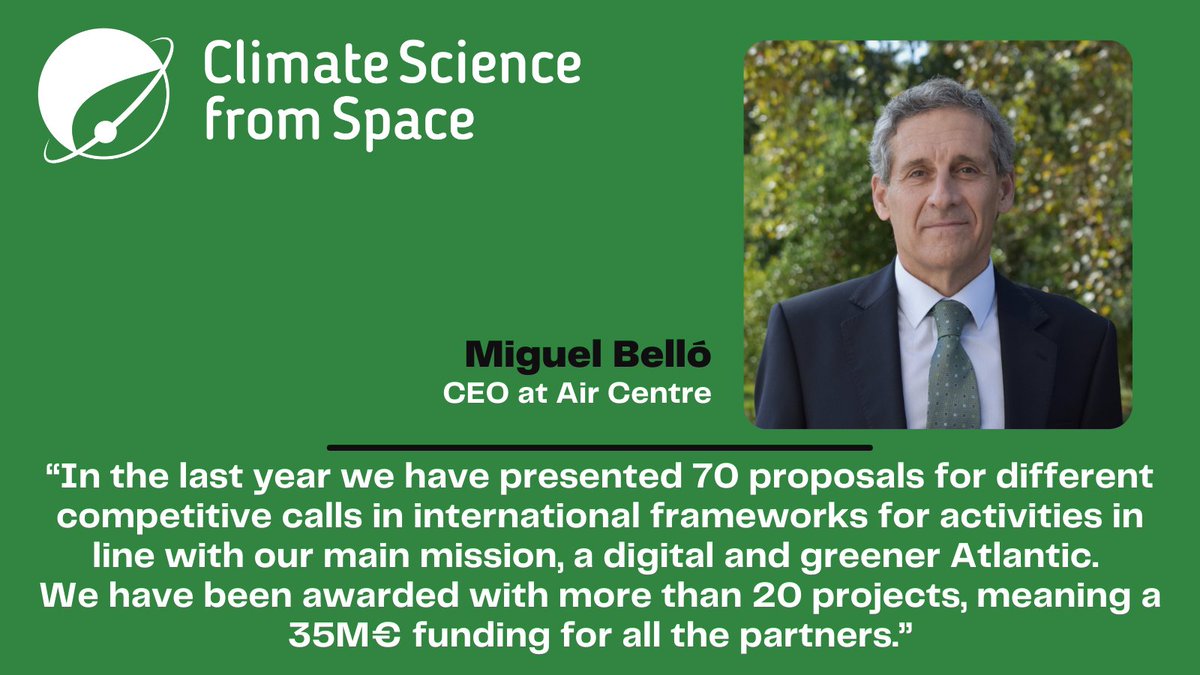 Climate Science from Space

Miguel Belló
CEO at Air Centre

“In the last year we have presented 70 proposals for different competitive calls in international frameworks for activities in line with our main mission, a digital and greener Atlantic.
We have been awarded with more than 20 projects, meaning a 35M€ funding for all the partners.”